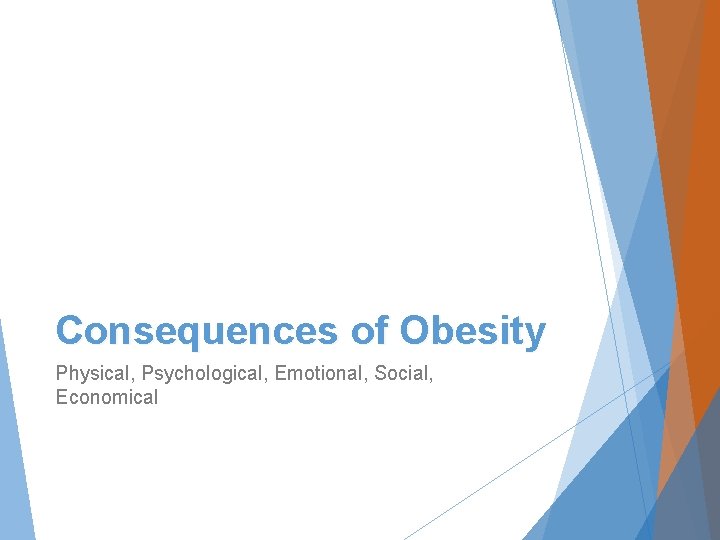 Consequences of Obesity

Physical, Psychological, Emotional, Social, Economical